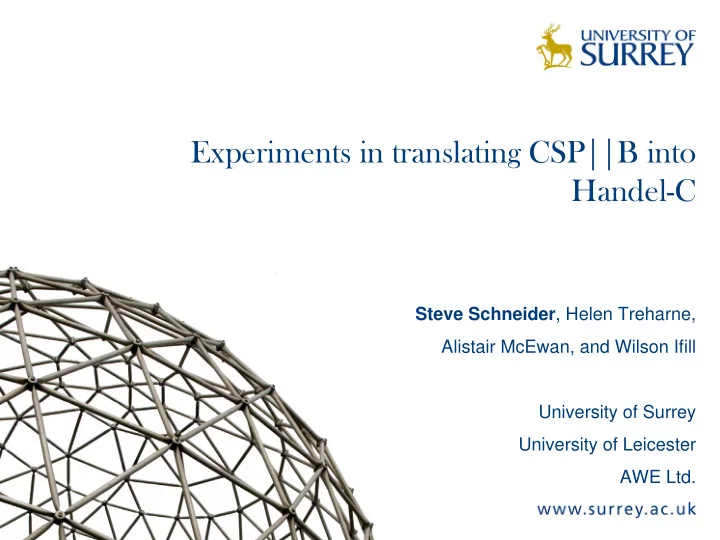 UNIVERSITY OF
SURREY

Experiments in translating CSP||B into Handel-C

Steve Schneider, Helen Treharne, Alistair McEwan, and Wilson Ifill

University of Surrey
University of Leicester
AWE Ltd.

www.surrey.ac.uk